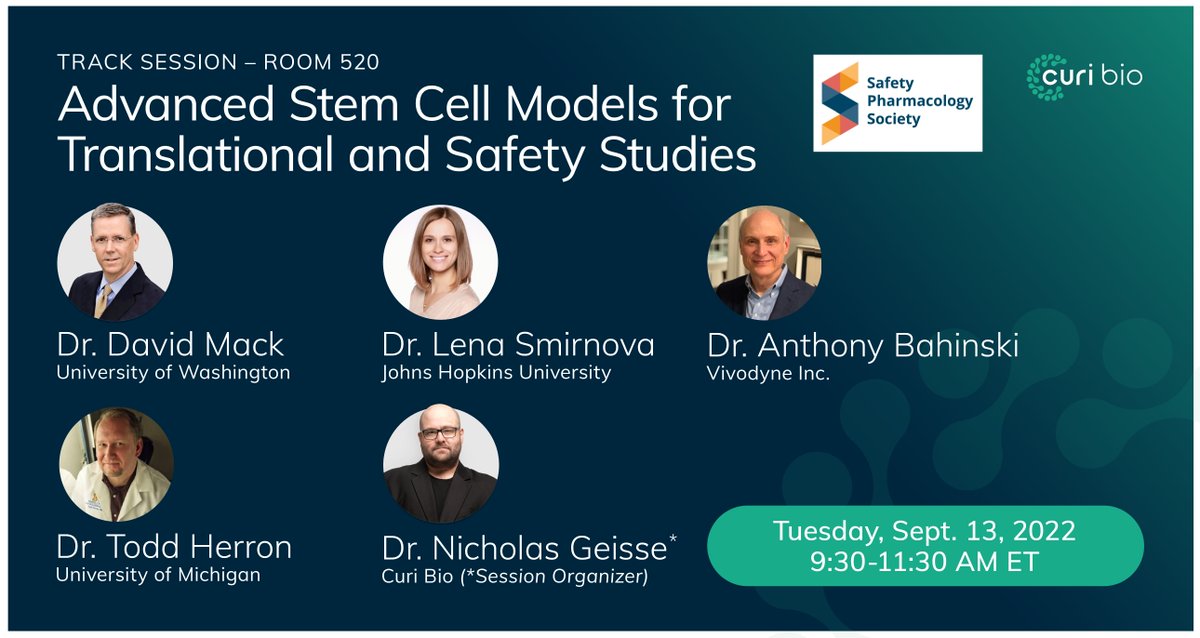 TRACK SESSION – ROOM 520
Advanced Stem Cell Models for Translational and Safety Studies

Safety Pharmacology Society

curi bio

Dr. David Mack
University of Washington

Dr. Lena Smirnova
Johns Hopkins University

Dr. Anthony Bahinski
Vivodyne Inc.

Dr. Todd Herron
University of Michigan

Dr. Nicholas Geisse*
Curi Bio (*Session Organizer)

Tuesday, Sept. 13, 2022
9:30-11:30 AM ET